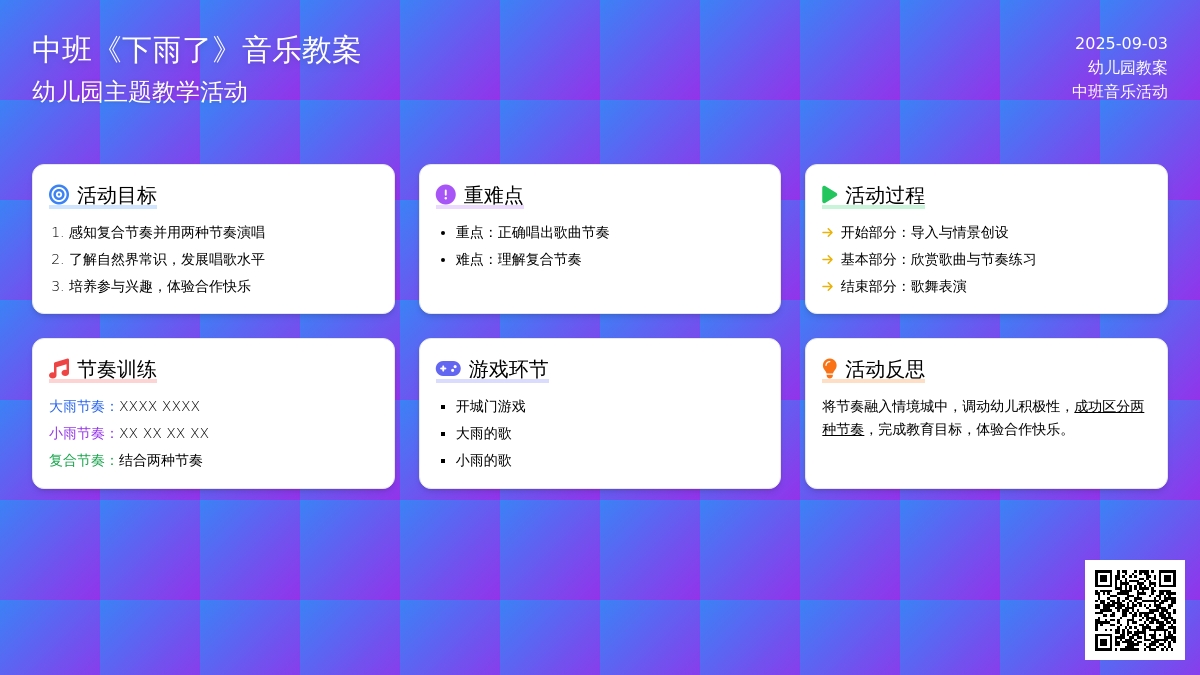 中班《下雨了》音乐教案
幼儿园主题教学活动

2025-09-03
幼儿园教案
中班音乐活动

活动目标
1. 感知复合节奏并用两种节奏演唱
2. 了解自然界常识，发展唱歌水平
3. 培养参与兴趣，体验合作快乐

重难点
• 重点：正确唱出歌曲节奏
• 难点：理解复合节奏

活动过程
→ 开始部分：导入与情景创设
→ 基本部分：欣赏歌曲与节奏练习
→ 结束部分：歌舞表演

节奏训练
大雨节奏：XXXX XXXX
小雨节奏：XX XX XX XX
复合节奏：结合两种节奏

游戏环节
▪ 开城门游戏
▪ 大雨的歌
▪ 小雨的歌

活动反思
将节奏融入情境城中，调动幼儿积极性，成功区分两种节奏，完成教育目标，体验合作快乐。